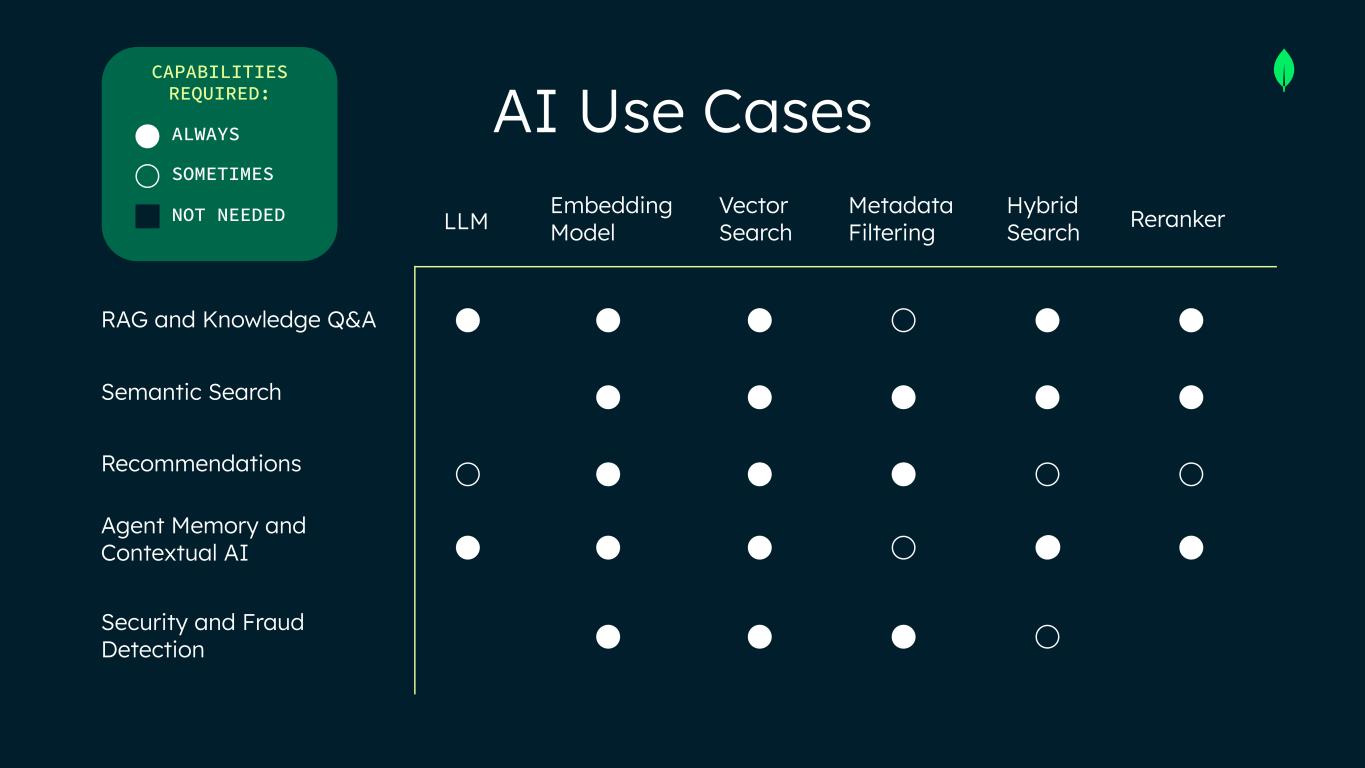 CAPABILITIES REQUIRED:
● ALWAYS
○ SOMETIMES
■ NOT NEEDED

AI Use Cases

| | LLM | Embedding Model | Vector Search | Metadata Filtering | Hybrid Search | Reranker |
|---|---|---|---|---|---|---|
| RAG and Knowledge Q&A | ● | ● | ● | ○ | ● | ● |
| Semantic Search | | ● | ● | ● | ● | ● |
| Recommendations | ○ | ● | ● | ● | ○ | ○ |
| Agent Memory and Contextual AI | ● | ● | ● | ○ | ● | ● |
| Security and Fraud Detection | | ● | ● | ● | ○ | |